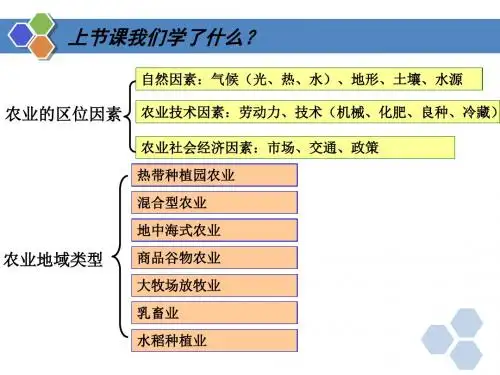 上节课我们学了什么？

农业的区位因素

自然因素：气候（光、热、水）、地形、土壤、水源

农业技术因素：劳动力、技术（机械、化肥、良种、冷藏）

农业社会经济因素：市场、交通、政策

农业地域类型

热带种植园农业

混合型农业

地中海式农业

商品谷物农业

大牧场放牧业

乳畜业

水稻种植业